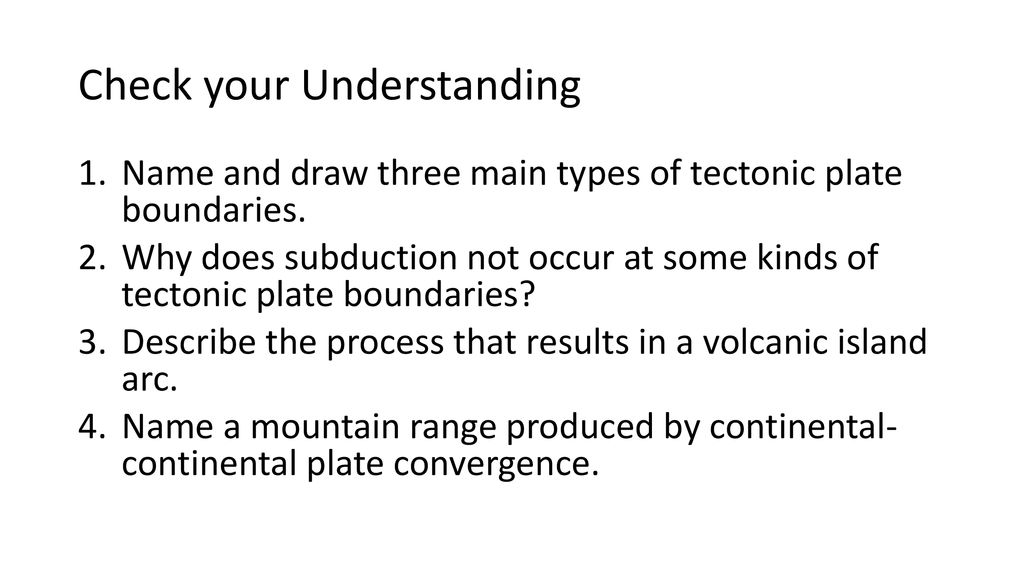 Check your Understanding

1. Name and draw three main types of tectonic plate boundaries.
2. Why does subduction not occur at some kinds of tectonic plate boundaries?
3. Describe the process that results in a volcanic island arc.
4. Name a mountain range produced by continental-continental plate convergence.